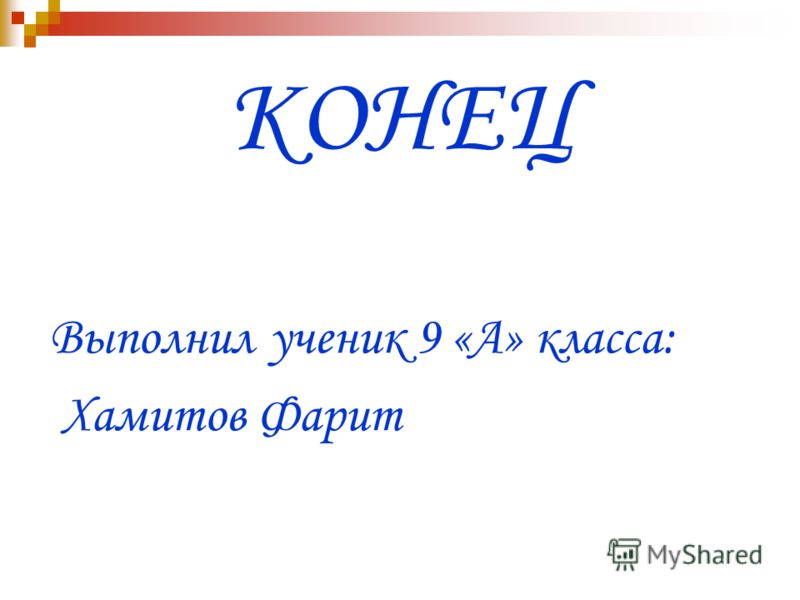 КОНЕЦ

Выполнил ученик 9 «А» класса:

Хамитов Фарит

MyShared